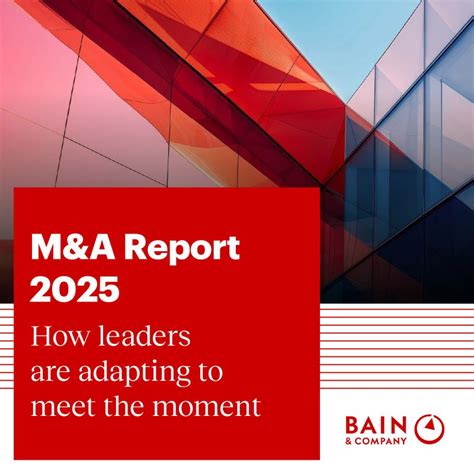 M&A Report 2025

How leaders are adapting to meet the moment

BAIN & COMPANY